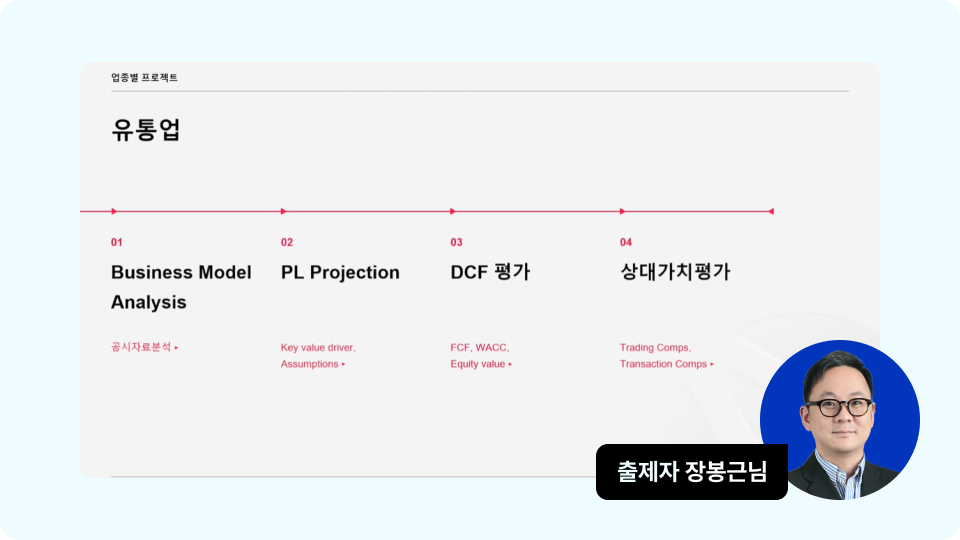 업종별 프로젝트

유통업

01
Business Model Analysis
공시자료분석 ▸

02
PL Projection
Key value driver, Assumptions ▸

03
DCF 평가
FCF, WACC, Equity value ▸

04
상대가치평가
Trading Comps, Transaction Comps ▸

출제자 장봉근님